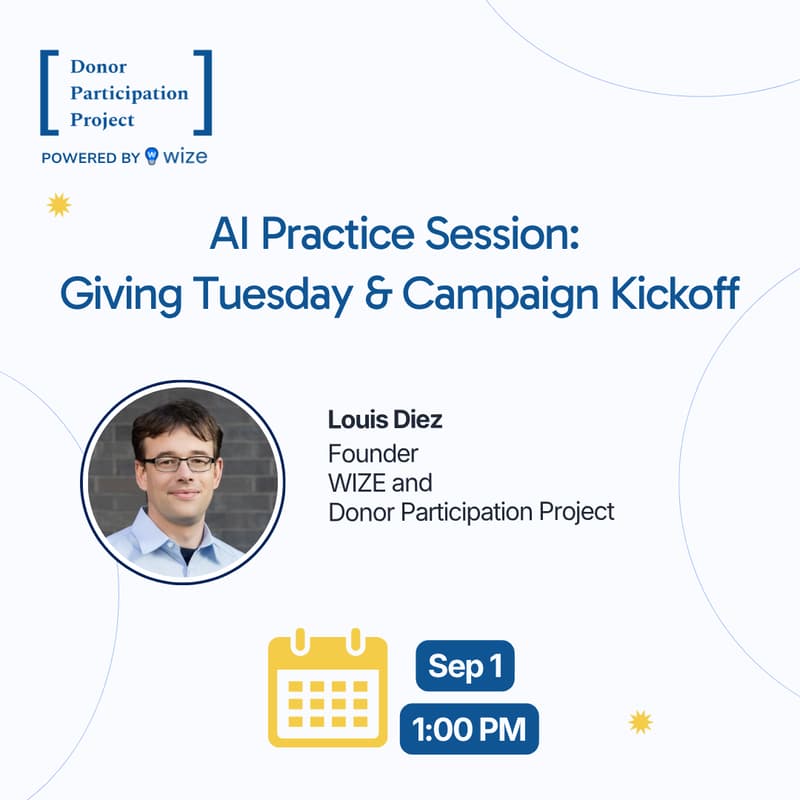 Donor Participation Project

POWERED BY wize

AI Practice Session: Giving Tuesday & Campaign Kickoff

Louis Diez
Founder
WIZE and
Donor Participation Project

Sep 1

1:00 PM